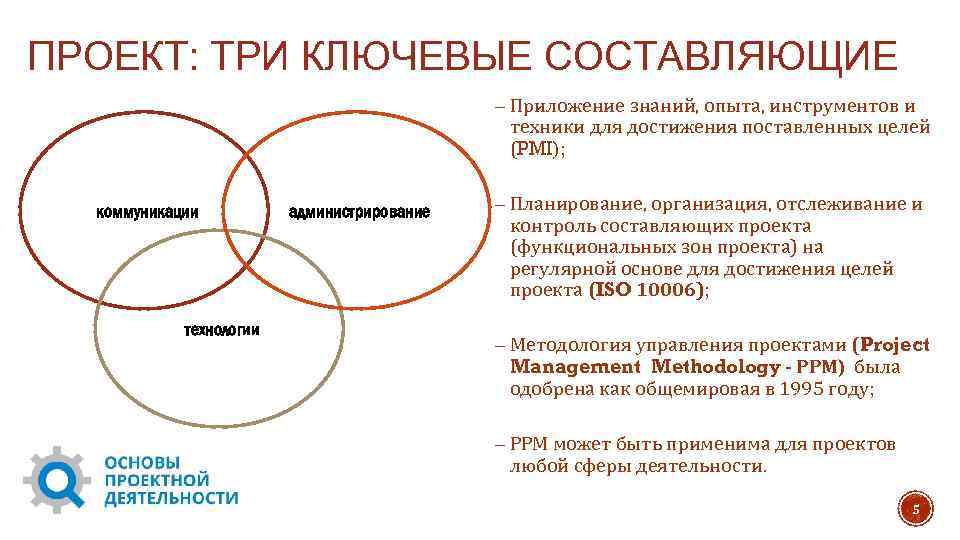 ПРОЕКТ: ТРИ КЛЮЧЕВЫЕ СОСТАВЛЯЮЩИЕ

коммуникации

администрирование

технологии

– Приложение знаний, опыта, инструментов и техники для достижения поставленных целей (PMI);

– Планирование, организация, отслеживание и контроль составляющих проекта (функциональных зон проекта) на регулярной основе для достижения целей проекта (ISO 10006);

– Методология управления проектами (Project Management Methodology - PPM) была одобрена как общемировая в 1995 году;

– PPM может быть применима для проектов любой сферы деятельности.

ОСНОВЫ ПРОЕКТНОЙ ДЕЯТЕЛЬНОСТИ

5